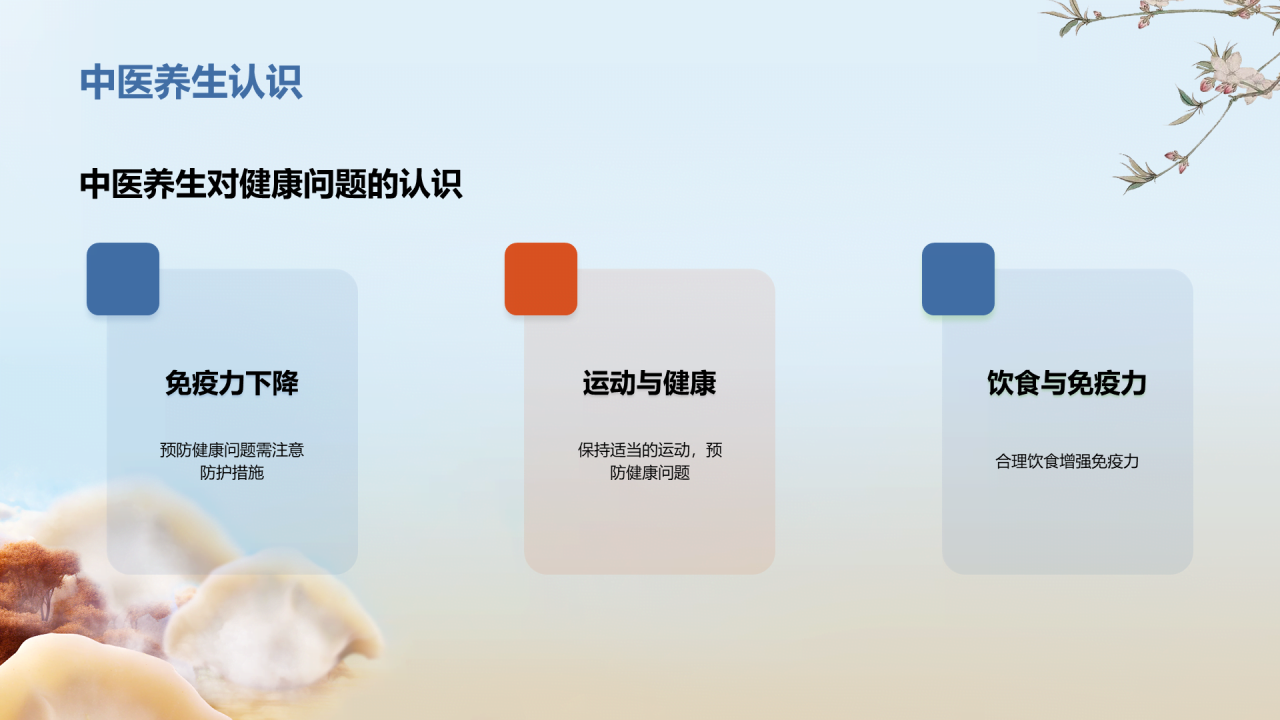 中医养生认识

中医养生对健康问题的认识

免疫力下降

预防健康问题需注意防护措施

运动与健康

保持适当的运动，预防健康问题

饮食与免疫力

合理饮食增强免疫力